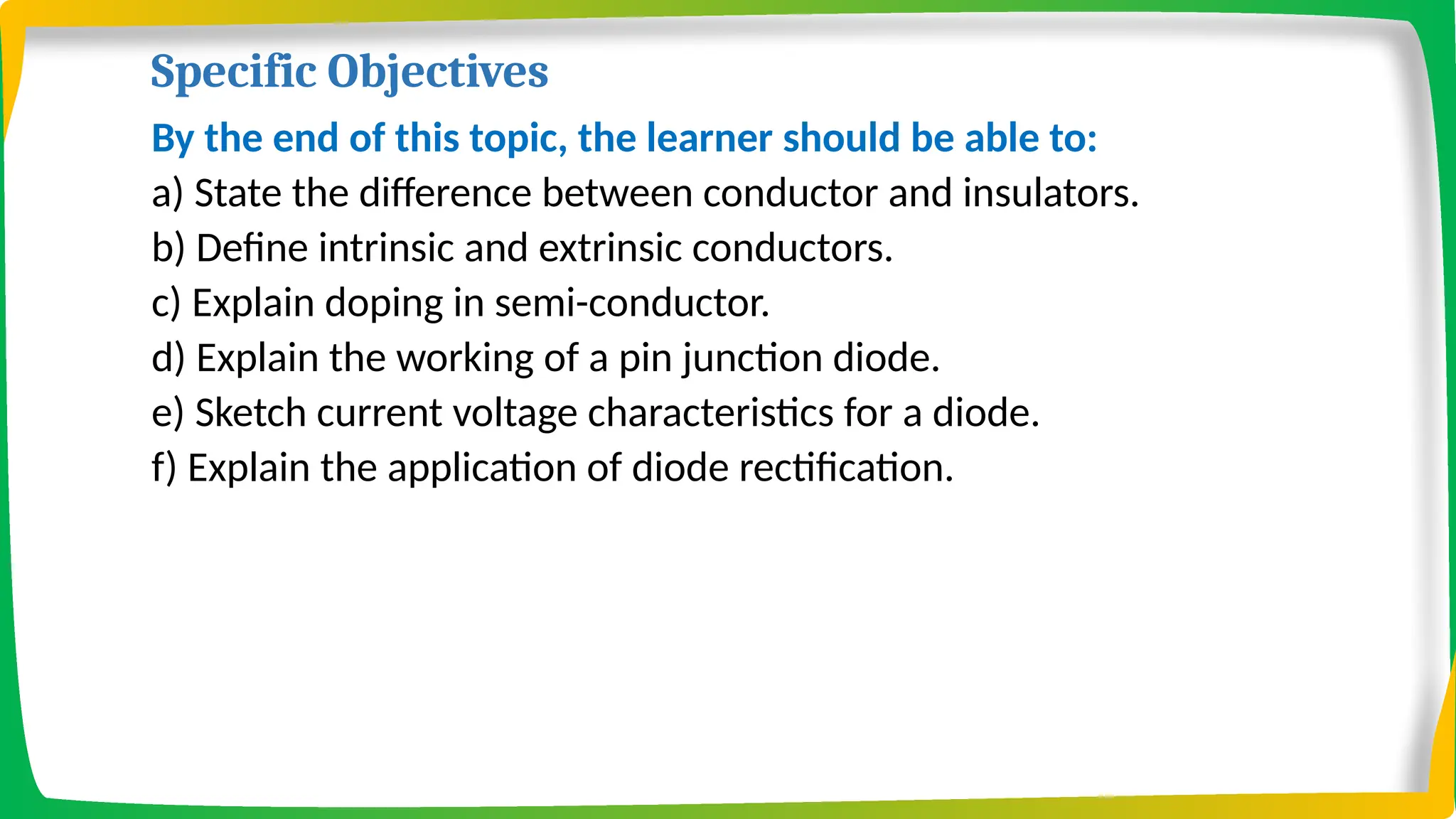 Specific Objectives

By the end of this topic, the learner should be able to:

a) State the difference between conductor and insulators.

b) Define intrinsic and extrinsic conductors.

c) Explain doping in semi-conductor.

d) Explain the working of a pin junction diode.

e) Sketch current voltage characteristics for a diode.

f) Explain the application of diode rectification.